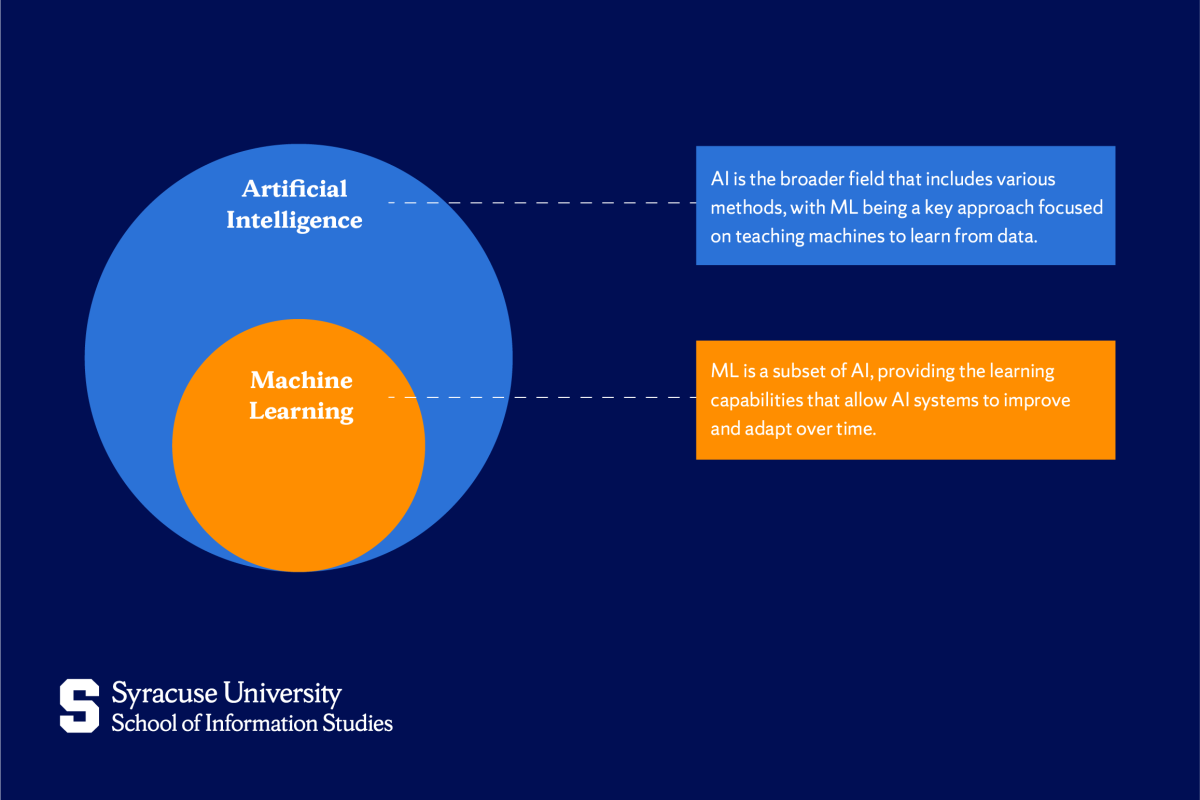 Artificial Intelligence

AI is the broader field that includes various methods, with ML being a key approach focused on teaching machines to learn from data.

Machine Learning

ML is a subset of AI, providing the learning capabilities that allow AI systems to improve and adapt over time.

S Syracuse University
School of Information Studies